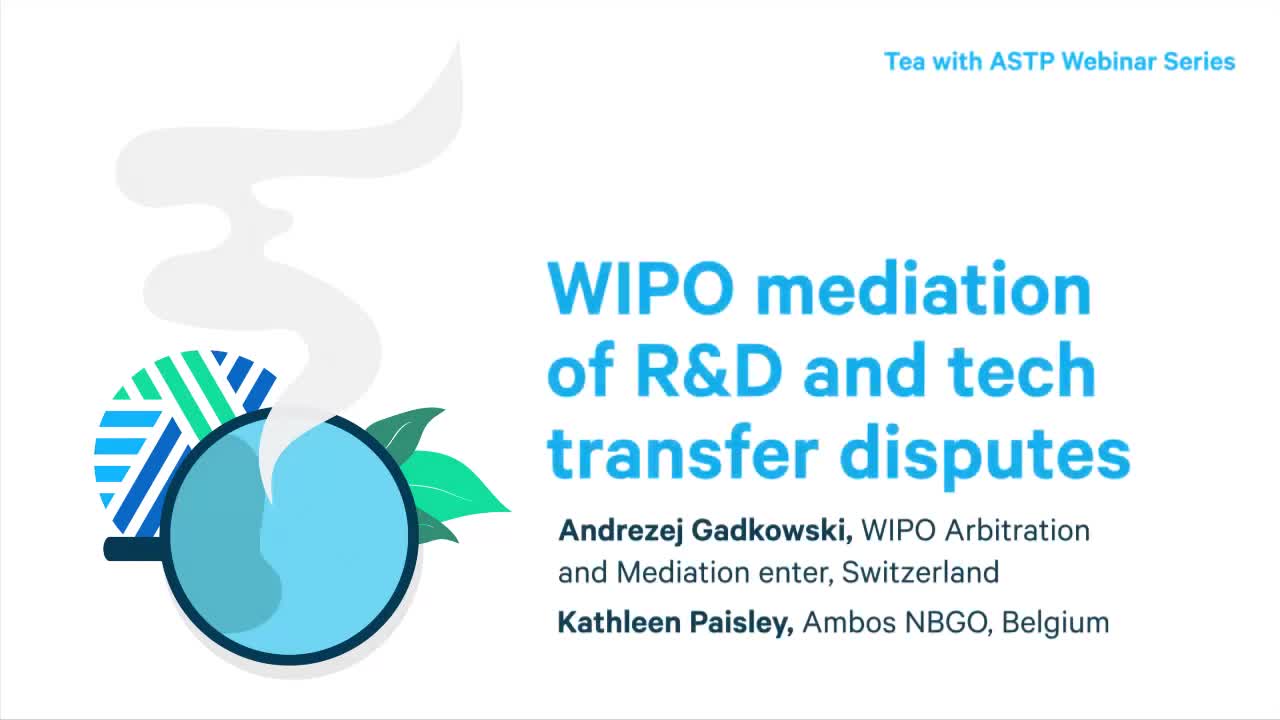 Tea with ASTP Webinar Series

WIPO mediation of R&D and tech transfer disputes

Andrezej Gadkowski, WIPO Arbitration and Mediation enter, Switzerland

Kathleen Paisley, Ambos NBGO, Belgium